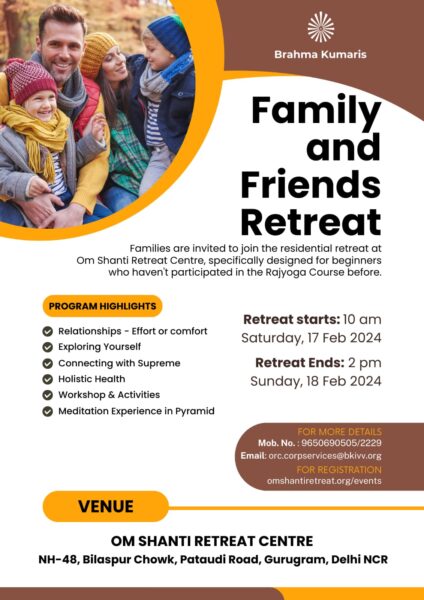 Brahma Kumaris

Family and Friends Retreat

Families are invited to join the residential retreat at Om Shanti Retreat Centre, specifically designed for beginners who haven't participated in the Rajyoga Course before.

PROGRAM HIGHLIGHTS

Relationships - Effort or comfort
Exploring Yourself
Connecting with Supreme
Holistic Health
Workshop & Activities
Meditation Experience in Pyramid

Retreat starts: 10 am Saturday, 17 Feb 2024

Retreat Ends: 2 pm Sunday, 18 Feb 2024

FOR MORE DETAILS
Mob. No. : 9650690505/2229
Email: orc.corpservices@bkivv.org
FOR REGISTRATION
omshantiretreat.org/events

VENUE

OM SHANTI RETREAT CENTRE
NH-48, Bilaspur Chowk, Pataudi Road, Gurugram, Delhi NCR